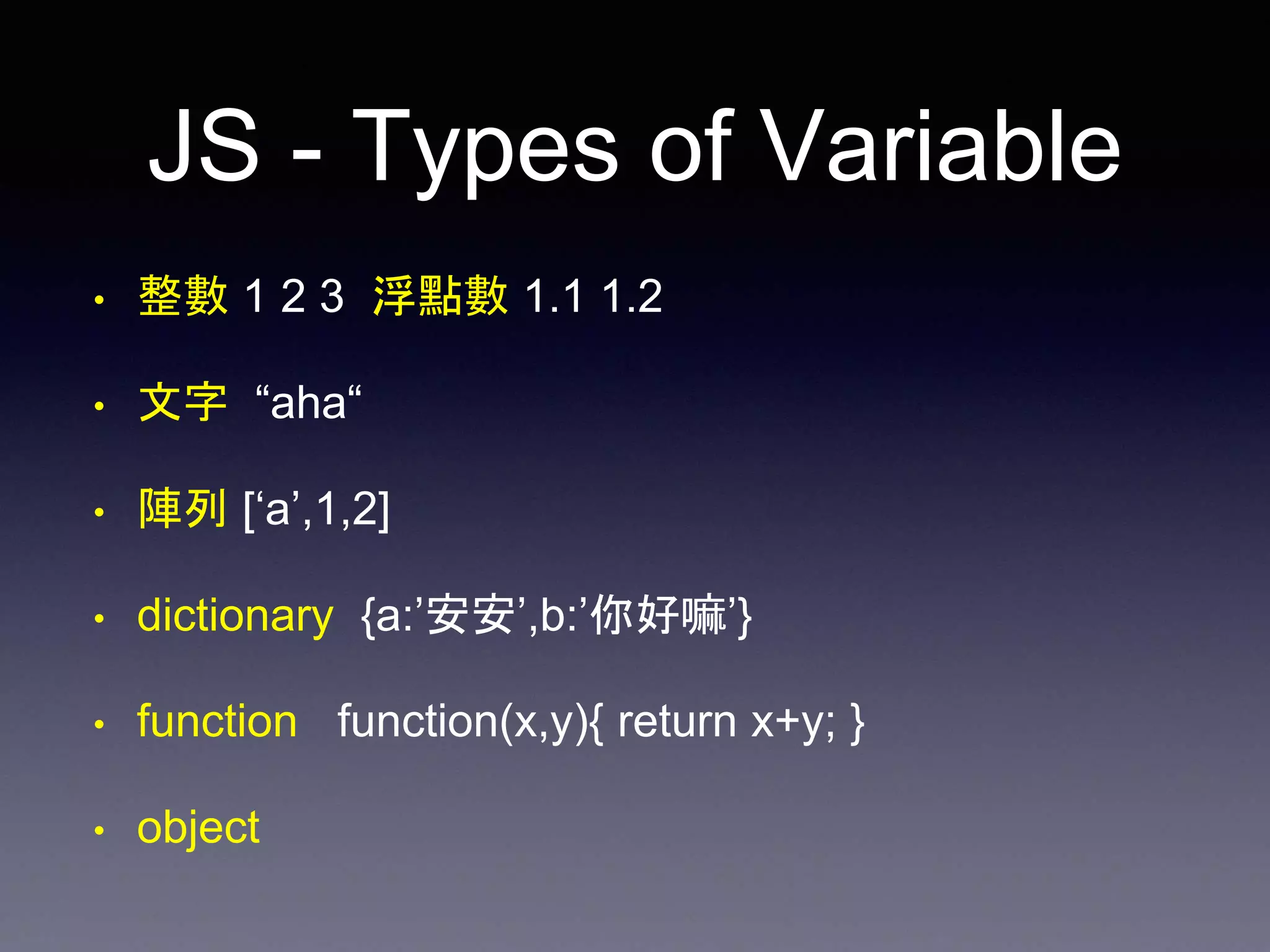 JS - Types of Variable

• 整數 1 2 3 浮點數 1.1 1.2

• 文字 “aha“

• 陣列 [‘a’,1,2]

• dictionary {a:’安安’,b:’你好嘛’}

• function function(x,y){ return x+y; }

• object